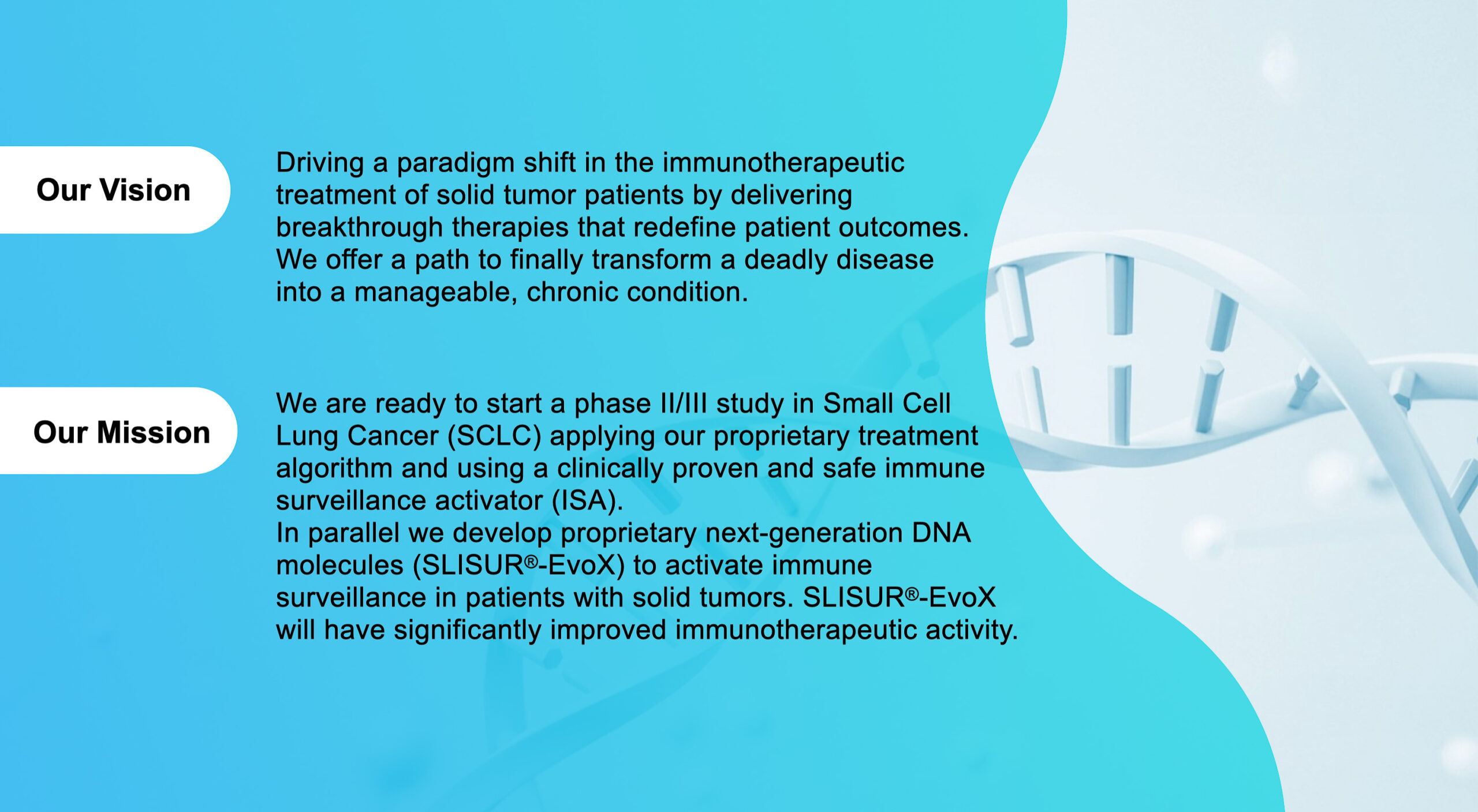 Our Vision

Driving a paradigm shift in the immunotherapeutic treatment of solid tumor patients by delivering breakthrough therapies that redefine patient outcomes. We offer a path to finally transform a deadly disease into a manageable, chronic condition.

Our Mission

We are ready to start a phase II/III study in Small Cell Lung Cancer (SCLC) applying our proprietary treatment algorithm and using a clinically proven and safe immune surveillance activator (ISA).
In parallel we develop proprietary next-generation DNA molecules (SLISUR®-EvoX) to activate immune surveillance in patients with solid tumors. SLISUR®-EvoX will have significantly improved immunotherapeutic activity.